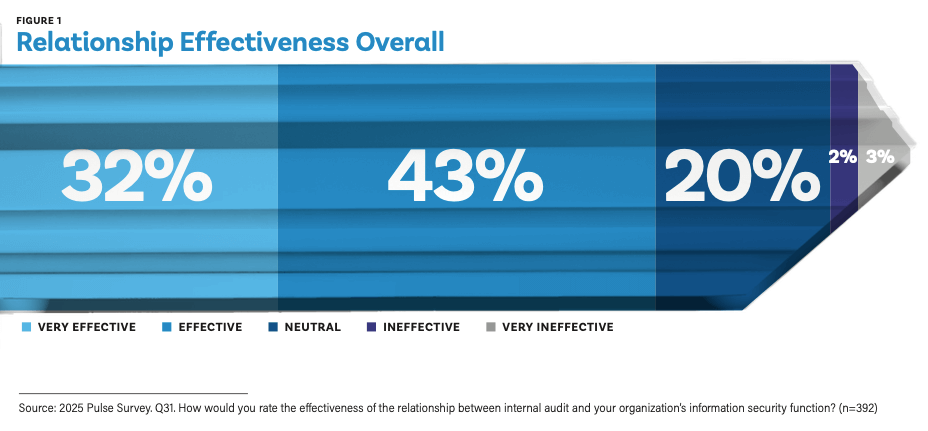 FIGURE 1
Relationship Effectiveness Overall

32%
43%
20%
2%
3%

VERY EFFECTIVE
EFFECTIVE
NEUTRAL
INEFFECTIVE
VERY INEFFECTIVE

Source: 2025 Pulse Survey. Q31. How would you rate the effectiveness of the relationship between internal audit and your organization's information security function? (n=392)